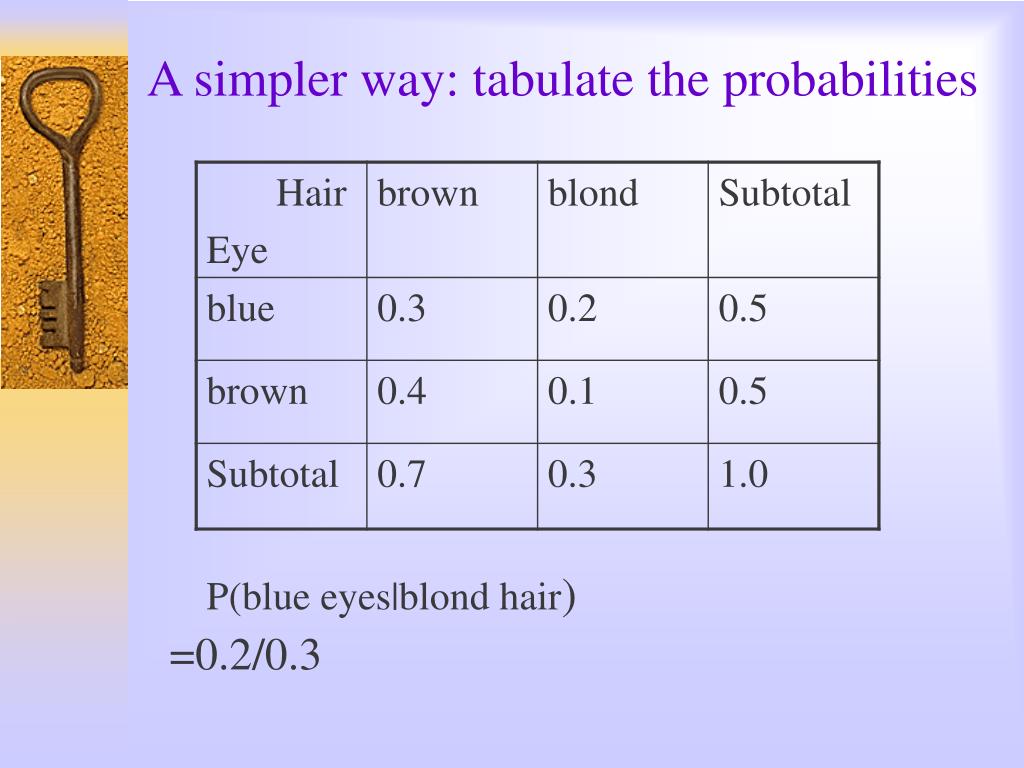 A simpler way: tabulate the probabilities

| Hair Eye | brown | blond | Subtotal |
|---|---|---|---|
| blue | 0.3 | 0.2 | 0.5 |
| brown | 0.4 | 0.1 | 0.5 |
| Subtotal | 0.7 | 0.3 | 1.0 |

P(blue eyes|blond hair)

=0.2/0.3